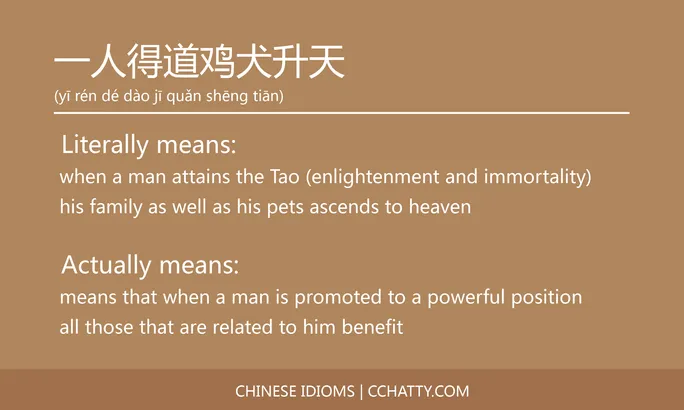 一人得道鸡犬升天
(yī rén dé dào jī quǎn shēng tiān)

Literally means:
when a man attains the Tao (enlightenment and immortality) his family as well as his pets ascends to heaven

Actually means:
means that when a man is promoted to a powerful position all those that are related to him benefit

CHINESE IDIOMS | CCHATTY.COM